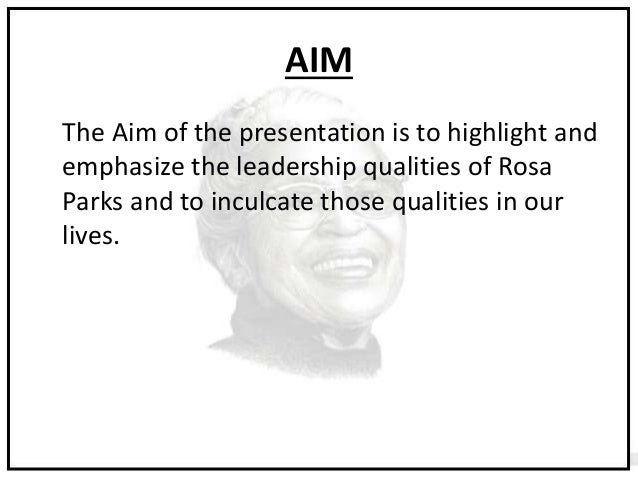 AIM

The Aim of the presentation is to highlight and emphasize the leadership qualities of Rosa Parks and to inculcate those qualities in our lives.